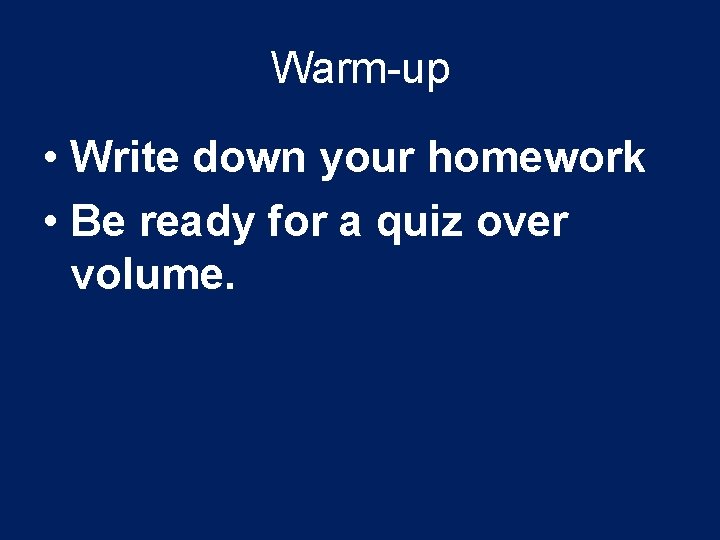 Warm-up

• Write down your homework
• Be ready for a quiz over volume.